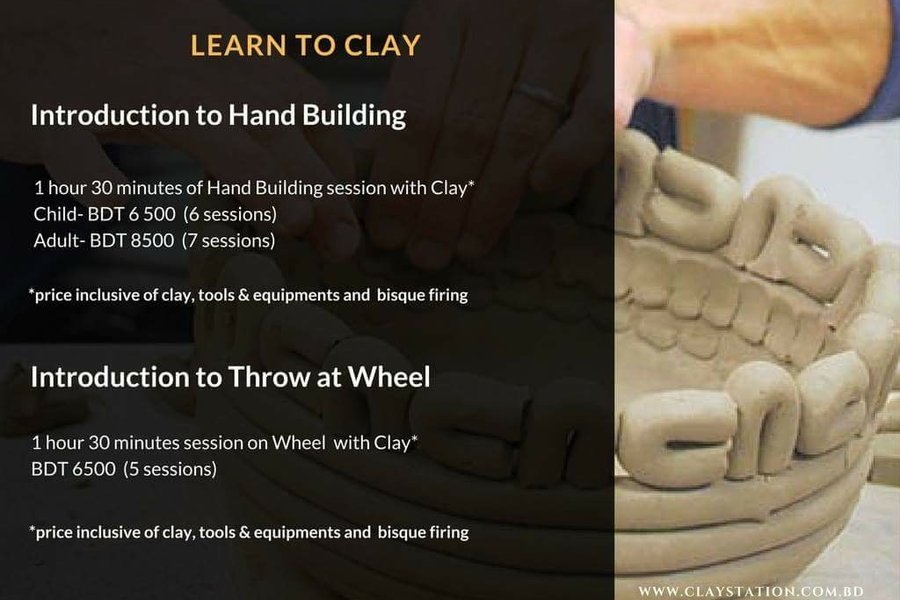 LEARN TO CLAY

Introduction to Hand Building

1 hour 30 minutes of Hand Building session with Clay*
Child- BDT 6 500 (6 sessions)
Adult- BDT 8500 (7 sessions)

*price inclusive of clay, tools & equipments and bisque firing

Introduction to Throw at Wheel

1 hour 30 minutes session on Wheel with Clay*
BDT 6500 (5 sessions)

*price inclusive of clay, tools & equipments and bisque firing

WWW.CLAYSTATION.COM.BD